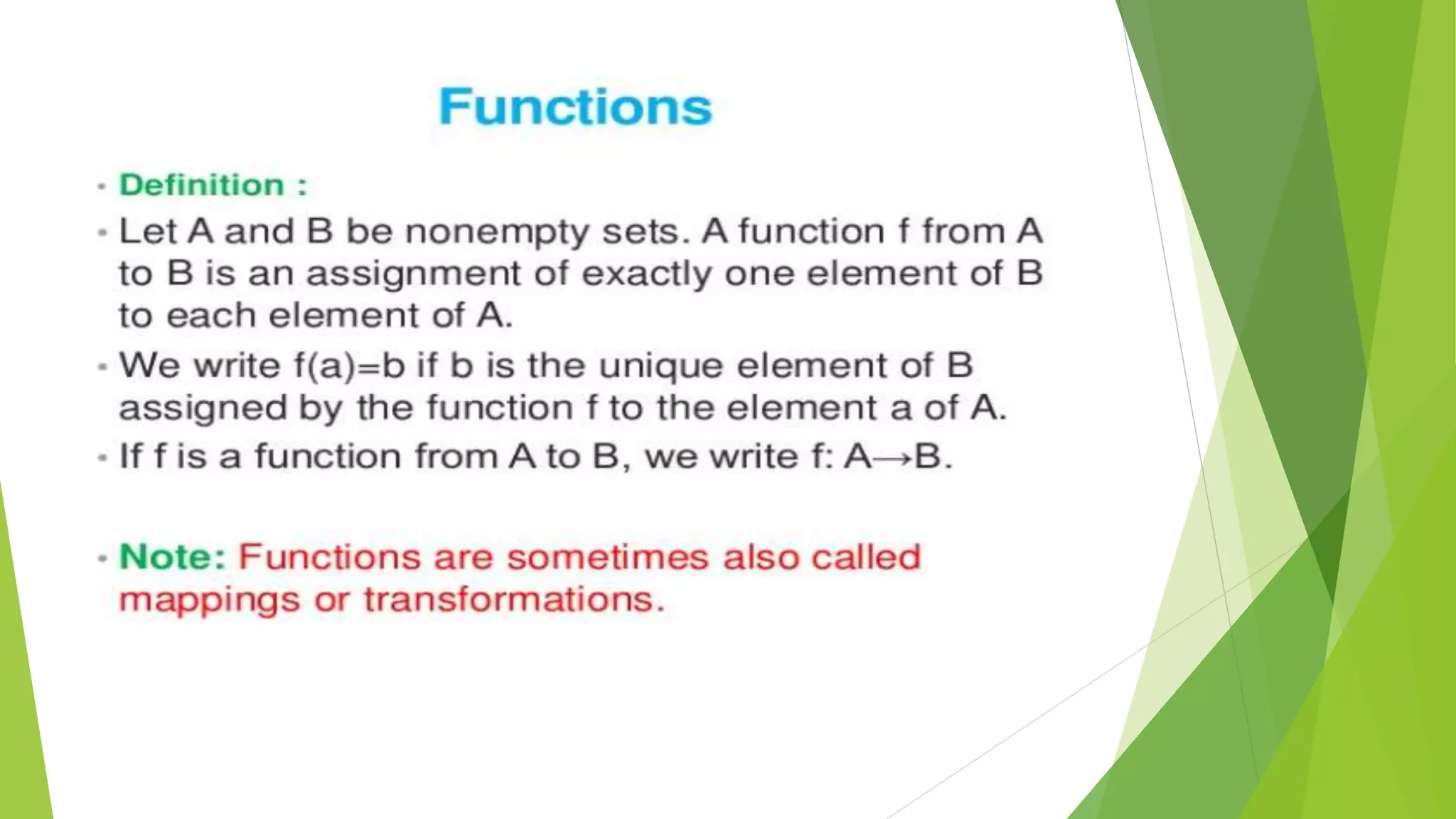 Functions

• Definition :

• Let A and B be nonempty sets. A function f from A to B is an assignment of exactly one element of B to each element of A.

• We write f(a)=b if b is the unique element of B assigned by the function f to the element a of A.

• If f is a function from A to B, we write f: A→B.

• Note: Functions are sometimes also called mappings or transformations.